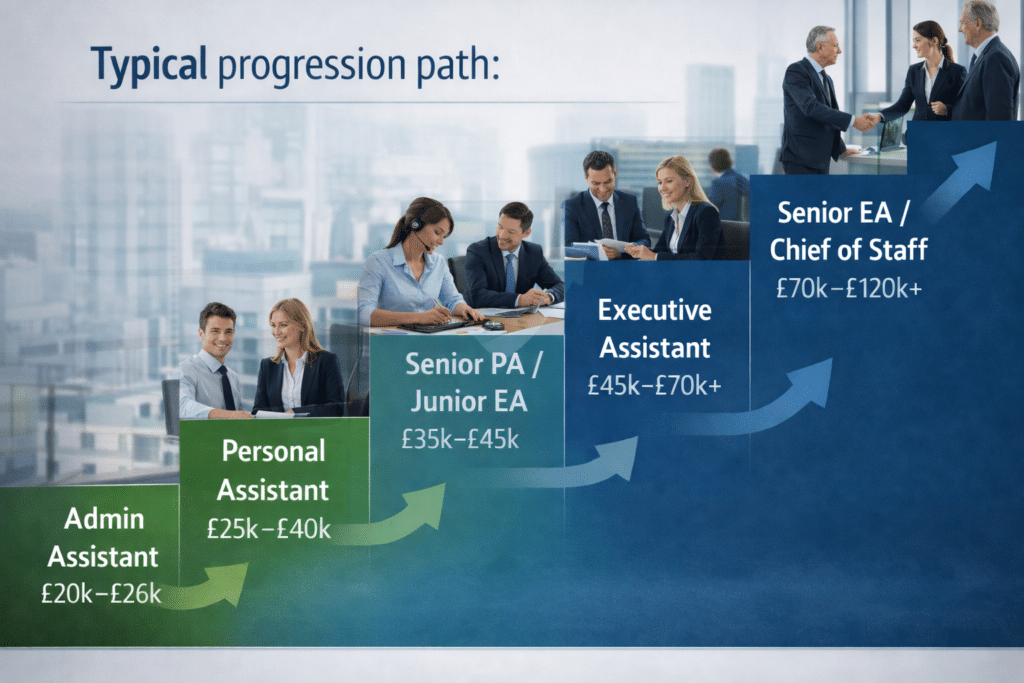 Typical progression path:

Admin Assistant
£20k–£26k

Personal Assistant
£25k–£40k

Senior PA / Junior EA
£35k–£45k

Executive Assistant
£45k–£70k+

Senior EA / Chief of Staff
£70k–£120k+